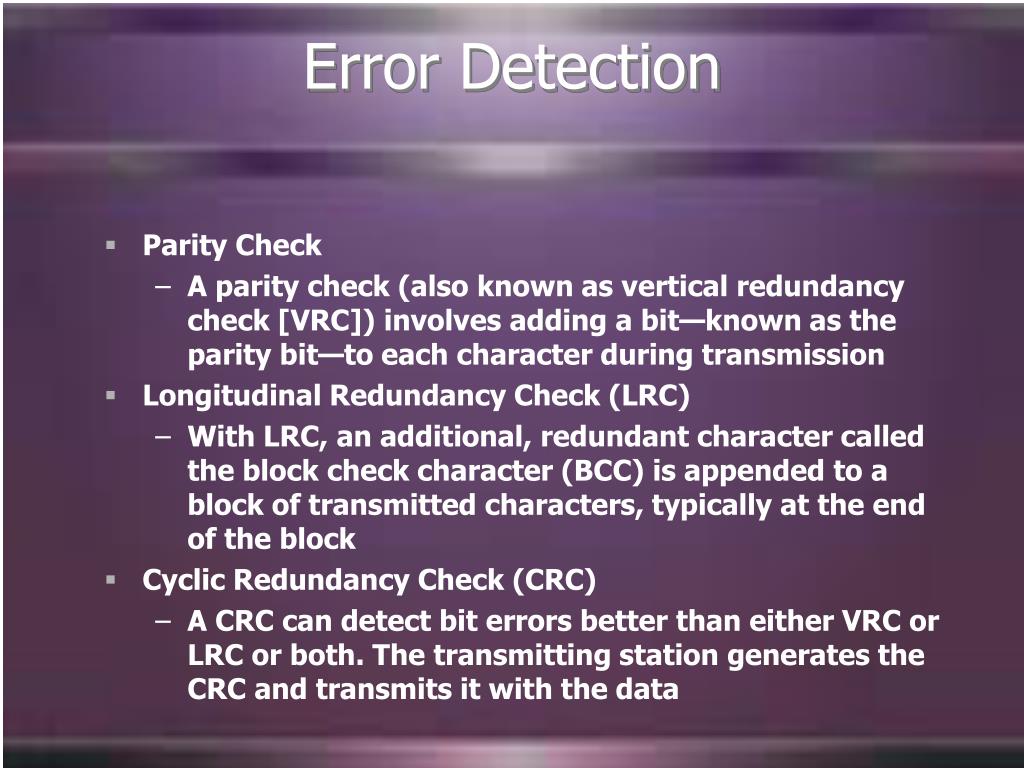 Error Detection

▪ Parity Check
– A parity check (also known as vertical redundancy check [VRC]) involves adding a bit—known as the parity bit—to each character during transmission
▪ Longitudinal Redundancy Check (LRC)
– With LRC, an additional, redundant character called the block check character (BCC) is appended to a block of transmitted characters, typically at the end of the block
▪ Cyclic Redundancy Check (CRC)
– A CRC can detect bit errors better than either VRC or LRC or both. The transmitting station generates the CRC and transmits it with the data